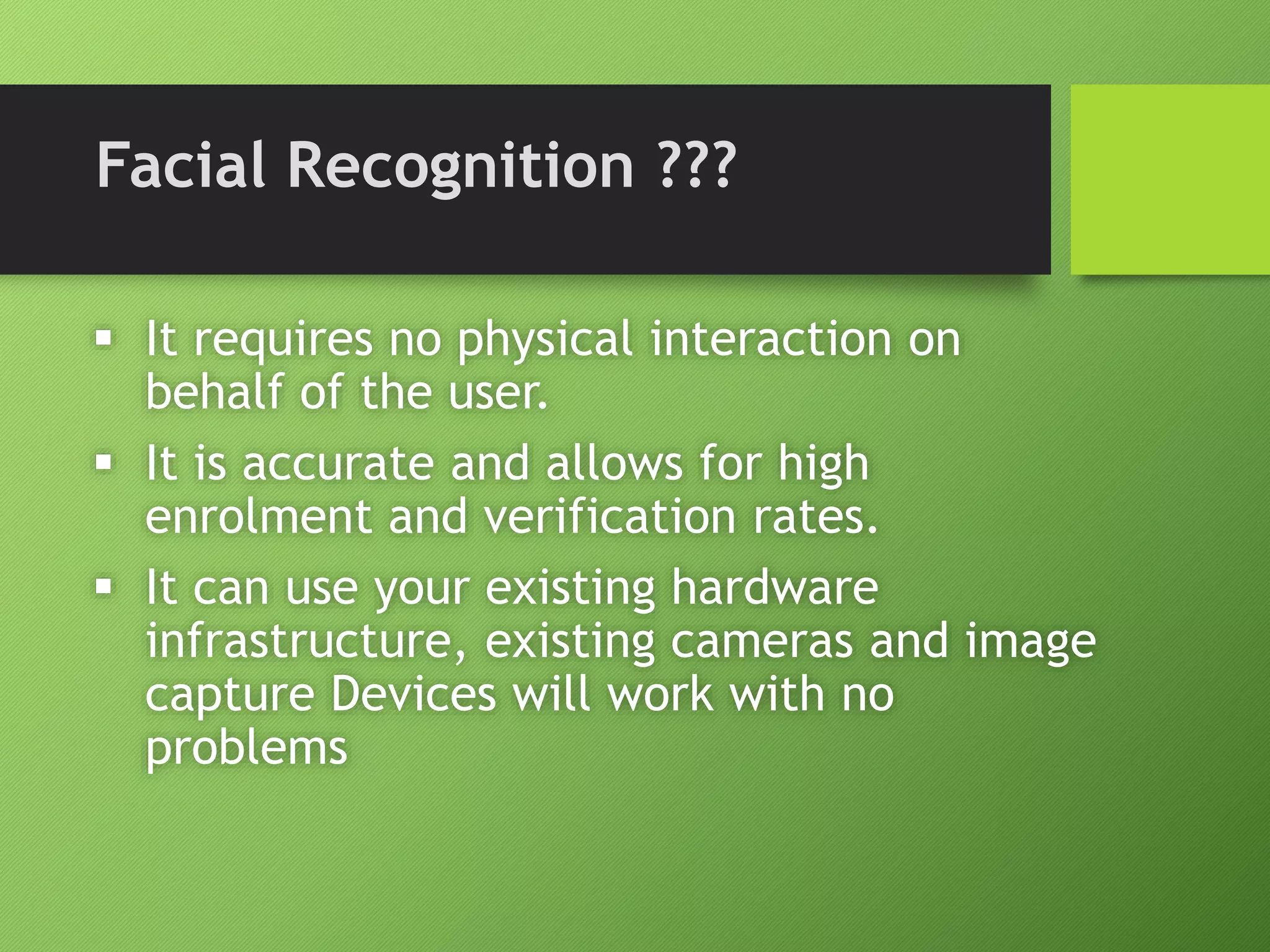 Facial Recognition ???

▪ It requires no physical interaction on behalf of the user.

▪ It is accurate and allows for high enrolment and verification rates.

▪ It can use your existing hardware infrastructure, existing cameras and image capture Devices will work with no problems